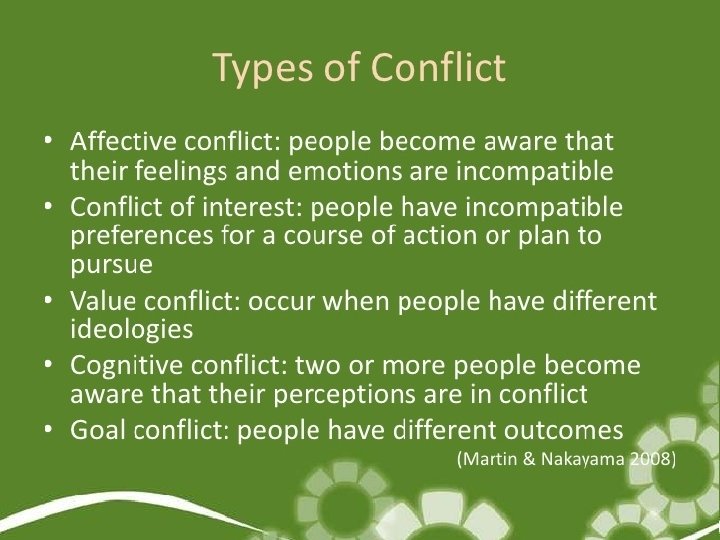 Types of Conflict

• Affective conflict: people become aware that their feelings and emotions are incompatible
• Conflict of interest: people have incompatible preferences for a course of action or plan to pursue
• Value conflict: occur when people have different ideologies
• Cognitive conflict: two or more people become aware that their perceptions are in conflict
• Goal conflict: people have different outcomes

(Martin & Nakayama 2008)